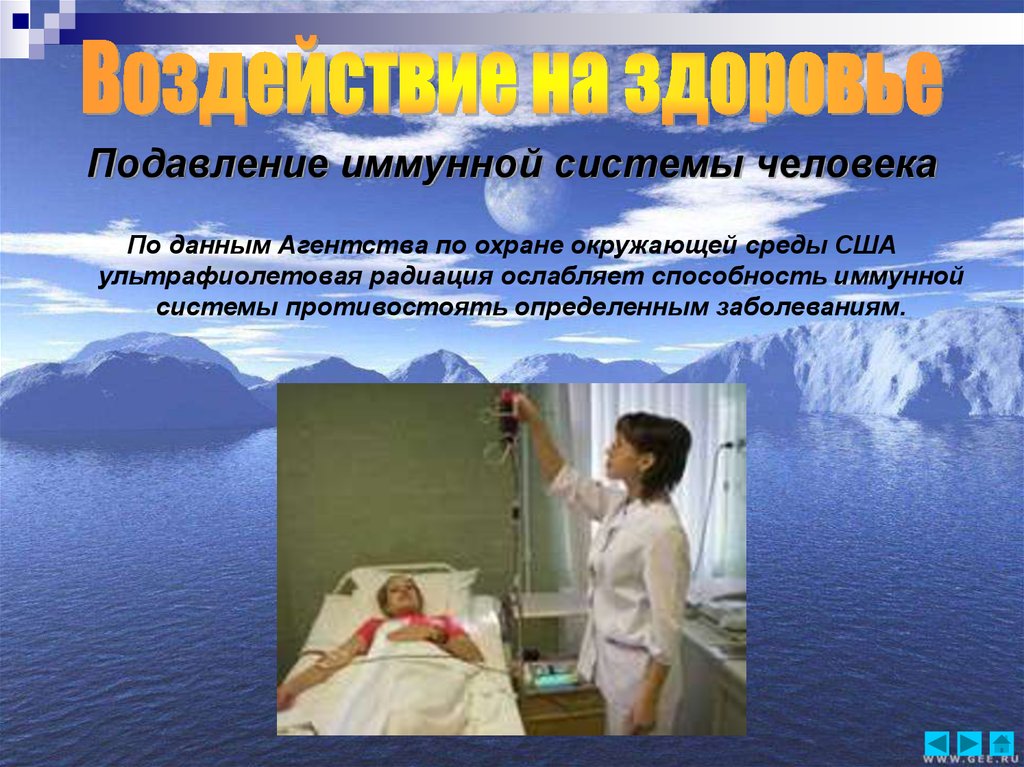 Воздействие на здоровье

Подавление иммунной системы человека

По данным Агентства по охране окружающей среды США ультрафиолетовая радиация ослабляет способность иммунной системы противостоять определенным заболеваниям.

WWW.GEE.RU